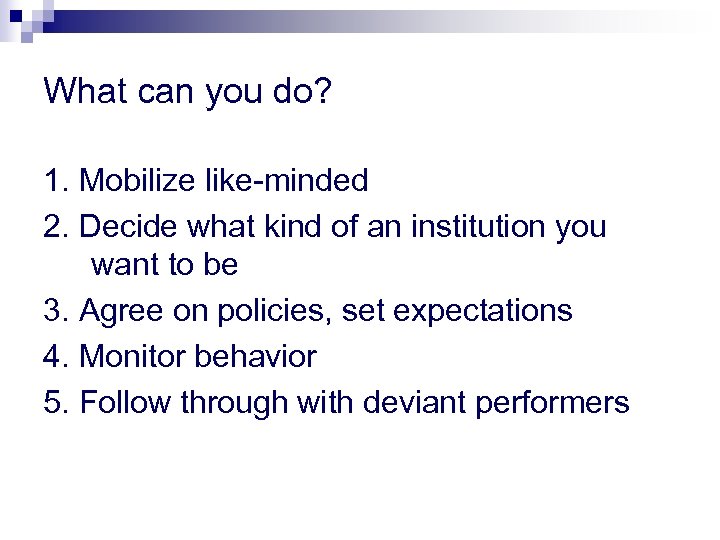 What can you do?

1. Mobilize like-minded
2. Decide what kind of an institution you want to be
3. Agree on policies, set expectations
4. Monitor behavior
5. Follow through with deviant performers